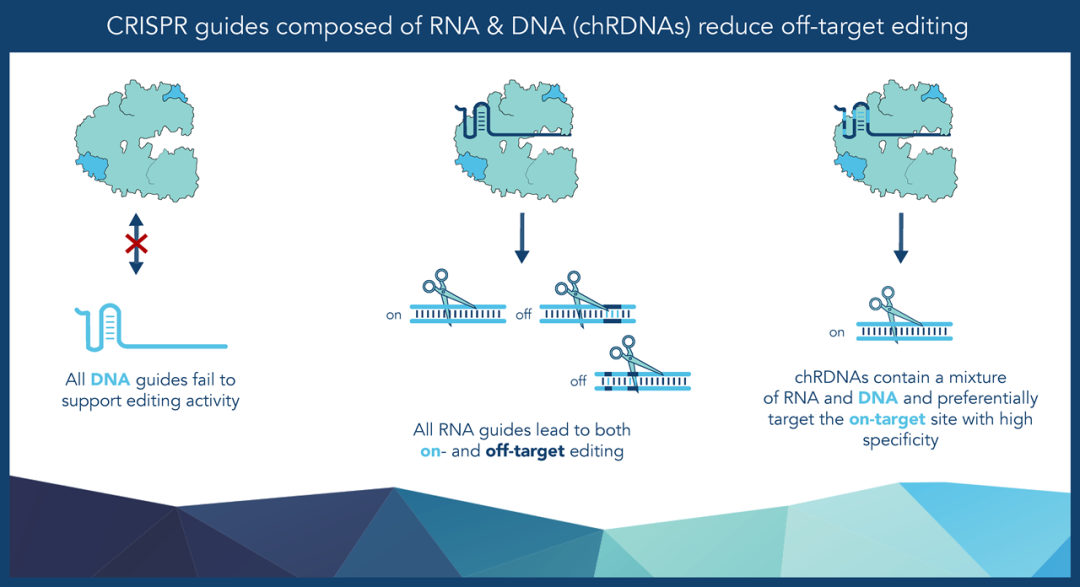 CRISPR guides composed of RNA & DNA (chRDNAs) reduce off-target editing

All DNA guides fail to support editing activity

on

off

off

All RNA guides lead to both on- and off-target editing

on

chRDNAs contain a mixture of RNA and DNA and preferentially target the on-target site with high specificity